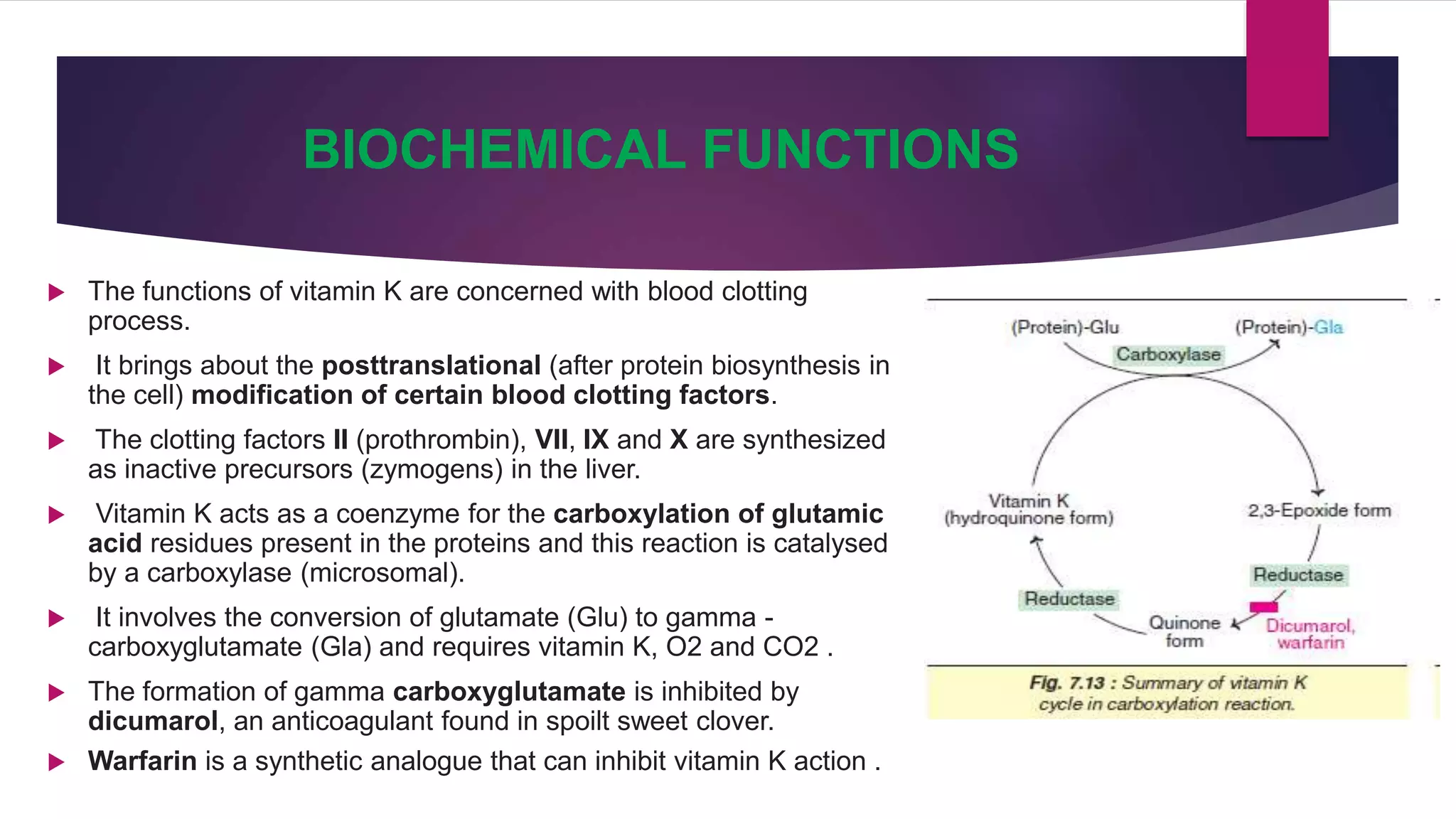 BIOCHEMICAL FUNCTIONS

The functions of vitamin K are concerned with blood clotting process.

It brings about the posttranslational (after protein biosynthesis in the cell) modification of certain blood clotting factors.

The clotting factors II (prothrombin), VII, IX and X are synthesized as inactive precursors (zymogens) in the liver.

Vitamin K acts as a coenzyme for the carboxylation of glutamic acid residues present in the proteins and this reaction is catalysed by a carboxylase (microsomal).

It involves the conversion of glutamate (Glu) to gamma - carboxyglutamate (Gla) and requires vitamin K, O2 and CO2 .

The formation of gamma carboxyglutamate is inhibited by dicumarol, an anticoagulant found in spoilt sweet clover.

Warfarin is a synthetic analogue that can inhibit vitamin K action .

(Protein)-Glu
(Protein)-Gla
Carboxylase
Vitamin K (hydroquinone form)
2,3-Epoxide form
Reductase
Reductase
Quinone form
Dicumarol, warfarin

Fig. 7.13 : Summary of vitamin K cycle in carboxylation reaction.